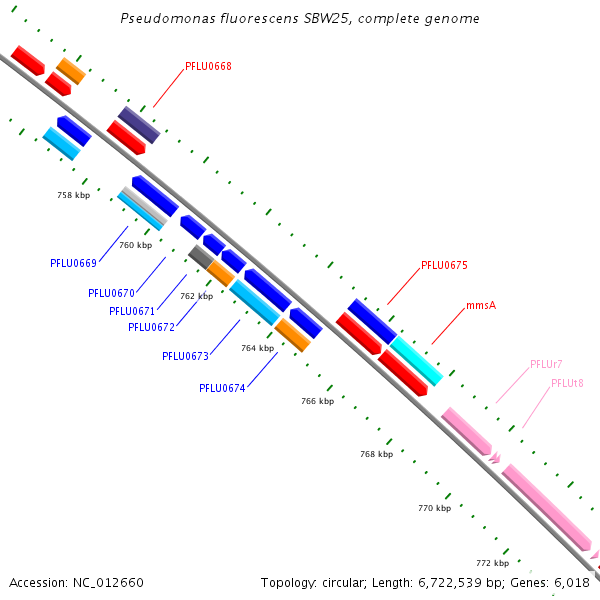 Pseudomonas fluorescens SBW25, complete genome

PFLU0668

758 kbp

760 kbp

PFLU0669

PFLU0670

PFLU0671

762 kbp

PFLU0672

PFLU0673

764 kbp

PFLU0674

PFLU0675

mmsA

766 kbp

PFLUr7

PFLUt8

768 kbp

770 kbp

772 kbp

Accession: NC_012660

Topology: circular; Length: 6,722,539 bp; Genes: 6,018